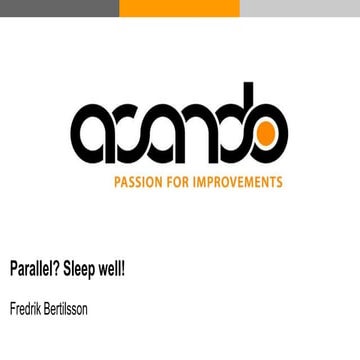 acando
PASSION FOR IMPROVEMENTS

Parallel? Sleep well!

Fredrik Bertilsson